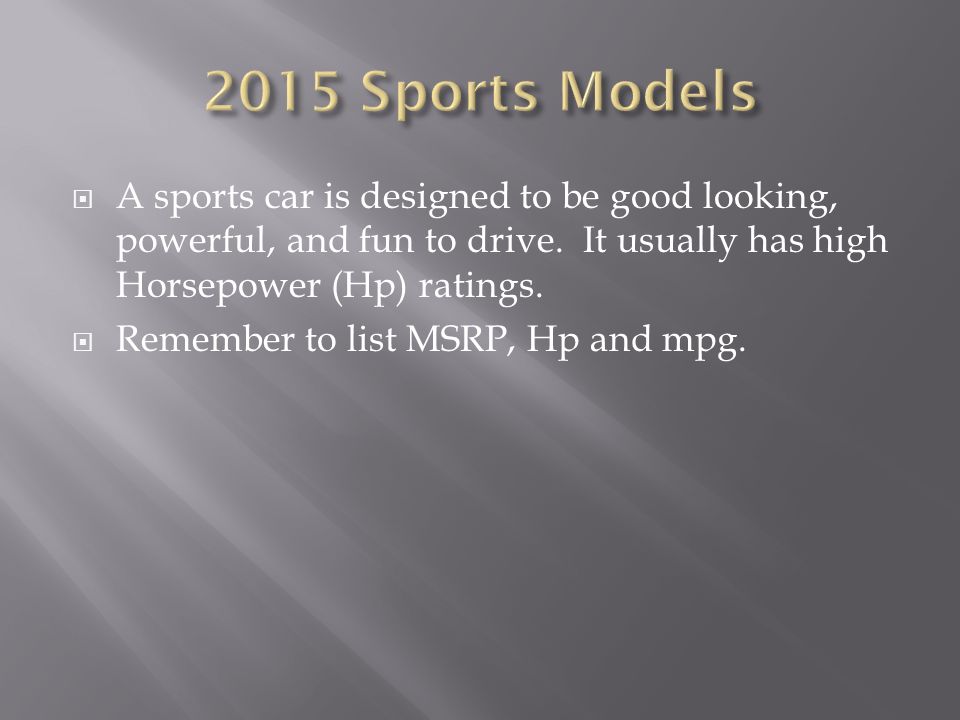 2015 Sports Models

A sports car is designed to be good looking, powerful, and fun to drive. It usually has high Horsepower (Hp) ratings.

Remember to list MSRP, Hp and mpg.